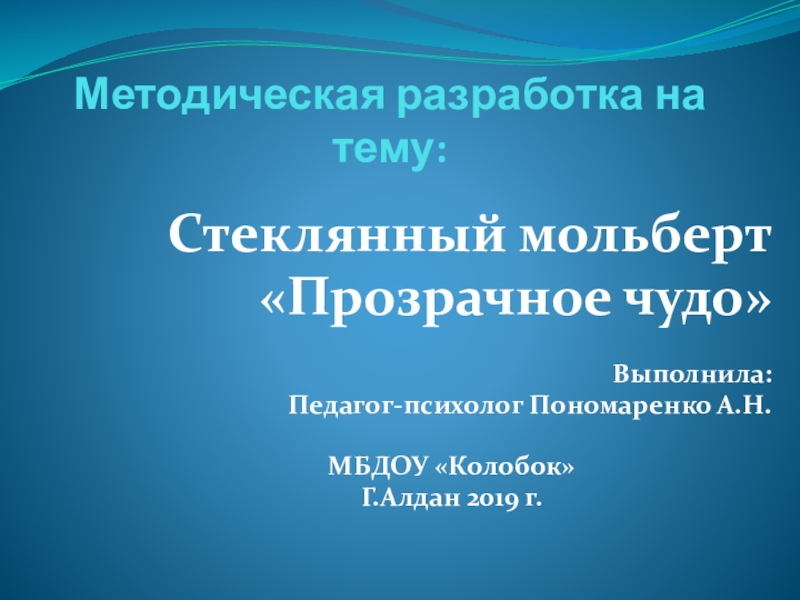 Методическая разработка на тему:

Стеклянный мольберт «Прозрачное чудо»

Выполнила:
Педагог-психолог Пономаренко А.Н.

МБДОУ «Колобок»
Г.Алдан 2019 г.